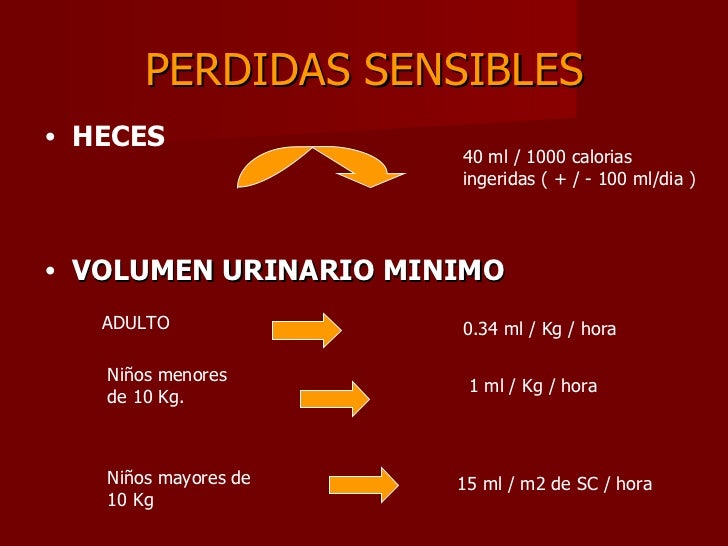 PERDIDAS SENSIBLES

• HECES

40 ml / 1000 calorias ingeridas ( + / - 100 ml/dia )

• VOLUMEN URINARIO MINIMO

ADULTO

0.34 ml / Kg / hora

Niños menores de 10 Kg.

1 ml / Kg / hora

Niños mayores de 10 Kg

15 ml / m2 de SC / hora